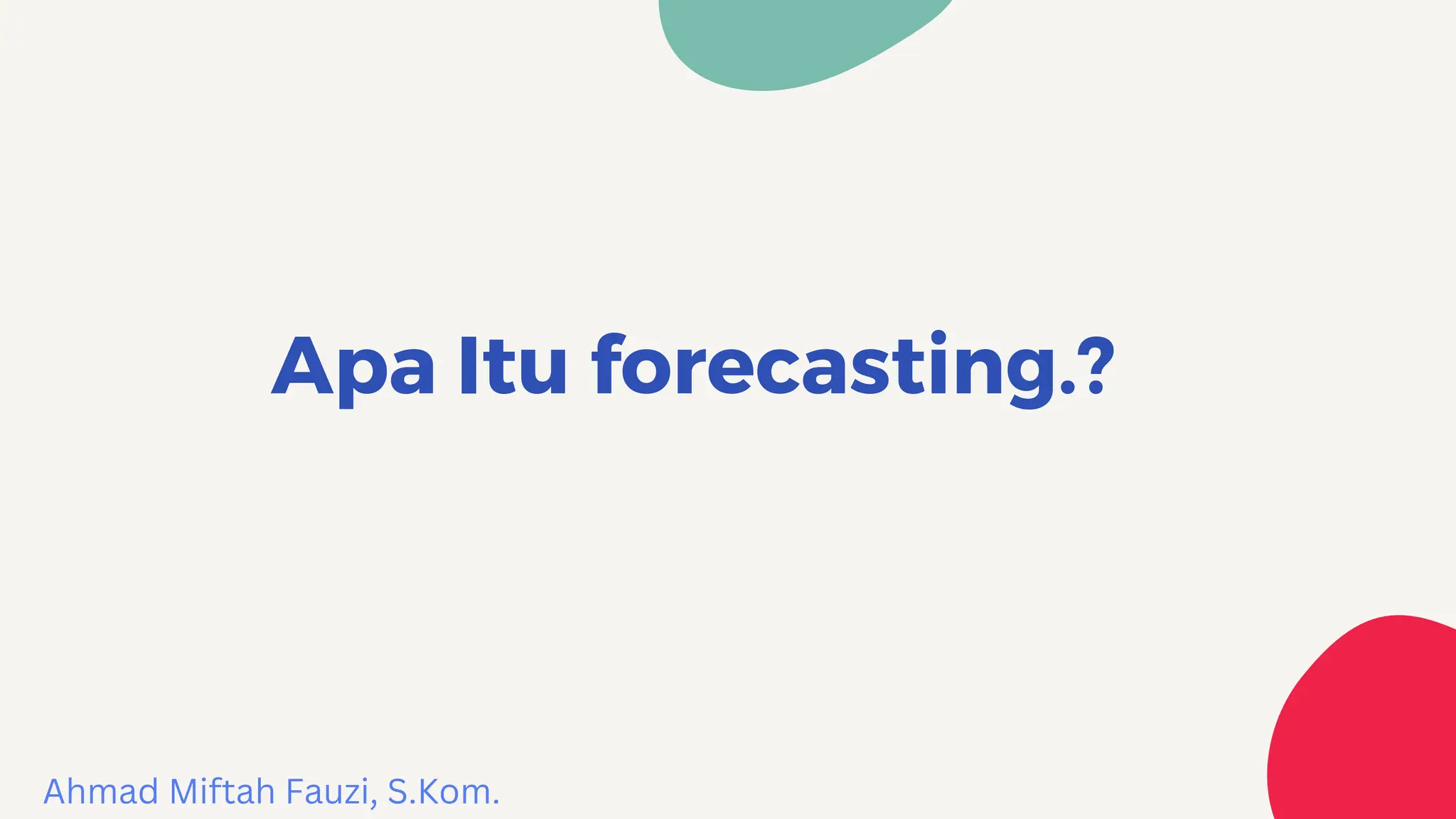 Apa Itu forecasting.?

Ahmad Miftah Fauzi, S.Kom.